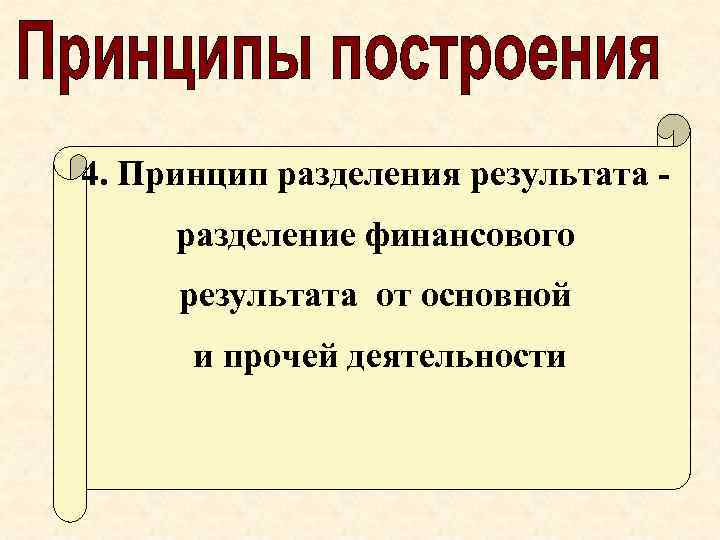 Принципы построения

4. Принцип разделения результата - разделение финансового результата от основной и прочей деятельности